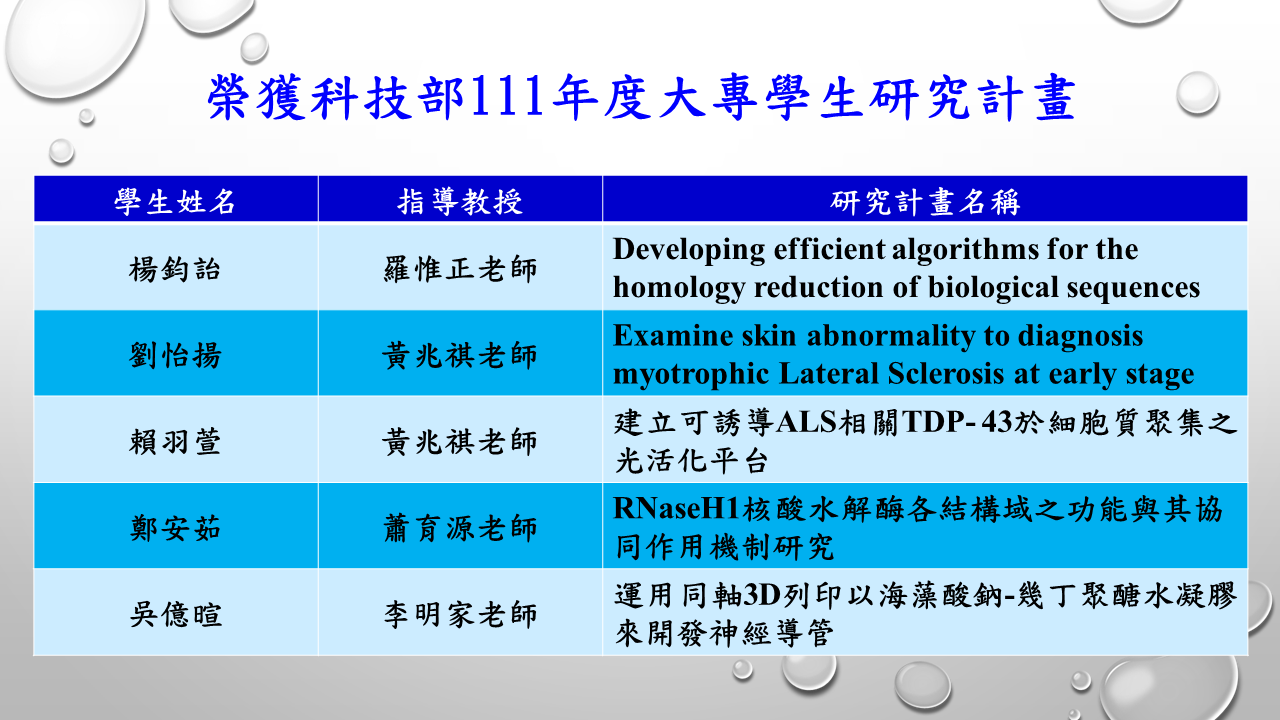 榮獲科技部111年度大專學生研究計畫

| 學生姓名 | 指導教授 | 研究計畫名稱 |
|---|---|---|
| 楊鈞詒 | 羅惟正老師 | Developing efficient algorithms for the homology reduction of biological sequences |
| 劉怡揚 | 黃兆祺老師 | Examine skin abnormality to diagnosis myotrophic Lateral Sclerosis at early stage |
| 賴羽萱 | 黃兆祺老師 | 建立可誘導ALS相關TDP- 43於細胞質聚集之光活化平台 |
| 鄭安茹 | 蕭育源老師 | RNaseH1核酸水解酶各結構域之功能與其協同作用機制研究 |
| 吳億暄 | 李明家老師 | 運用同軸3D列印以海藻酸鈉-幾丁聚醣水凝膠來開發神經導管 |